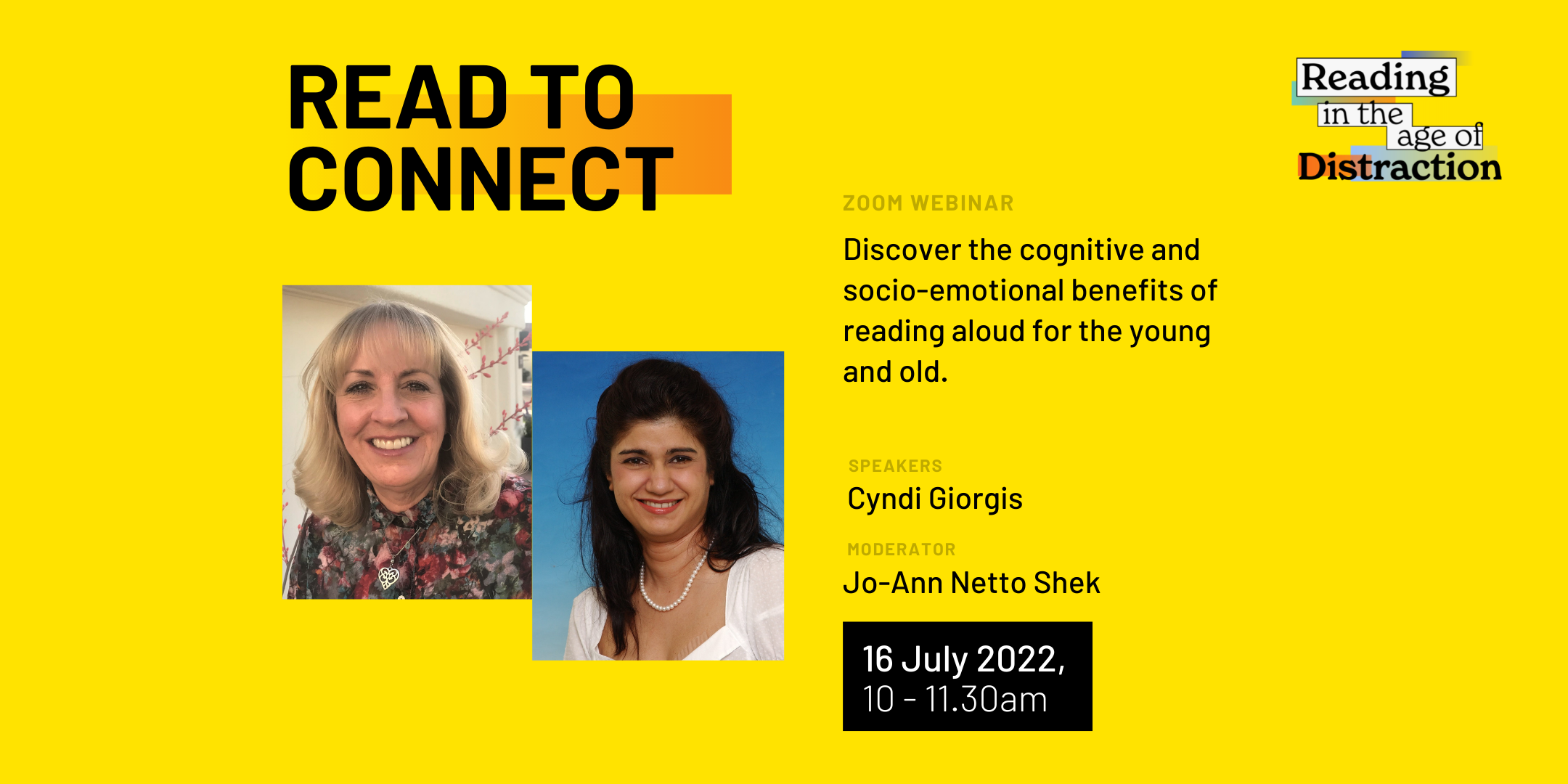 READ TO CONNECT

Reading in the age of Distraction

ZOOM WEBINAR

Discover the cognitive and socio-emotional benefits of reading aloud for the young and old.

SPEAKERS
Cyndi Giorgis

MODERATOR
Jo-Ann Netto Shek

16 July 2022,
10 - 11.30am